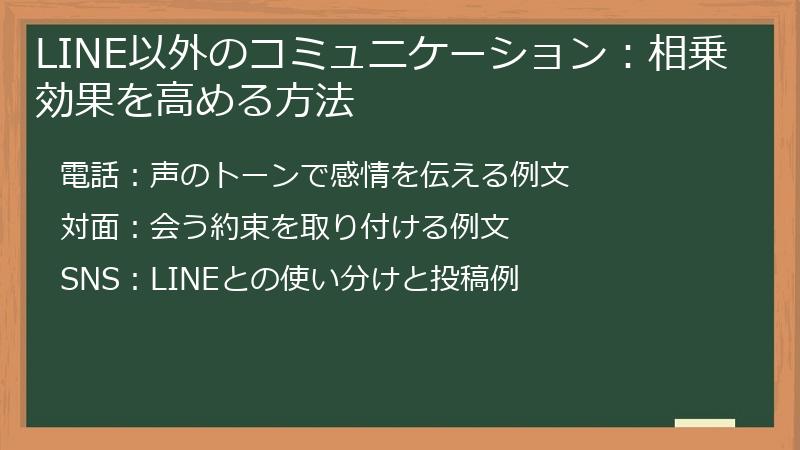 LINE以外のコミュニケーション：相乗効果を高める方法

電話：声のトーンで感情を伝える例文

対面：会う約束を取り付ける例文

SNS：LINEとの使い分けと投稿例